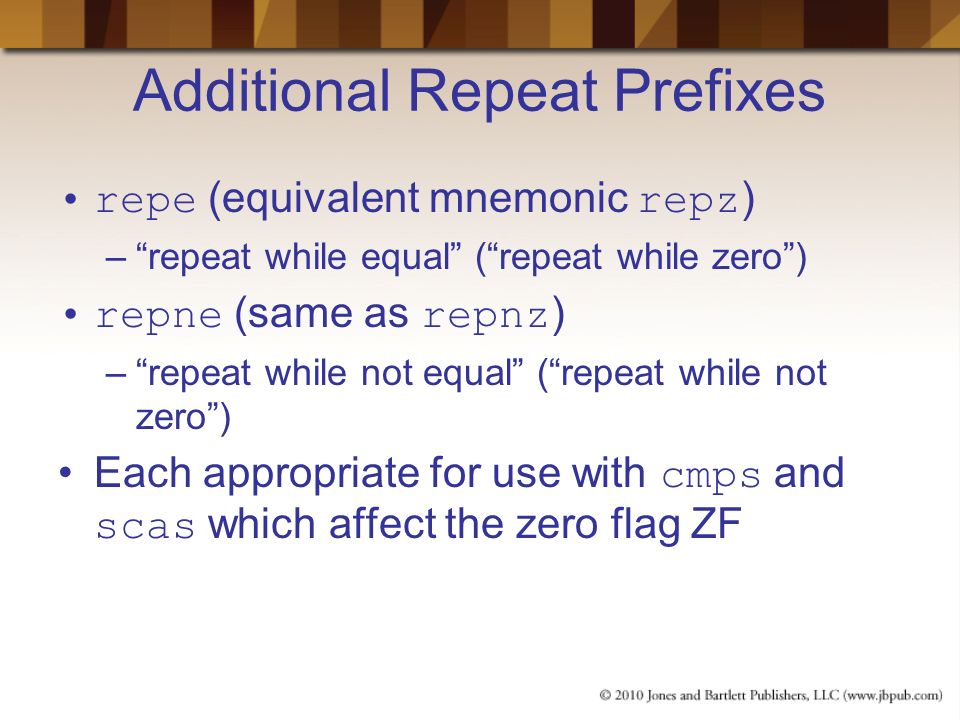 Additional Repeat Prefixes

• repe (equivalent mnemonic repz)
– “repeat while equal” (“repeat while zero”)

• repne (same as repnz)
– “repeat while not equal” (“repeat while not zero”)

• Each appropriate for use with cmps and scas which affect the zero flag ZF

© 2010 Jones and Bartlett Publishers, LLC (www.jbpub.com)